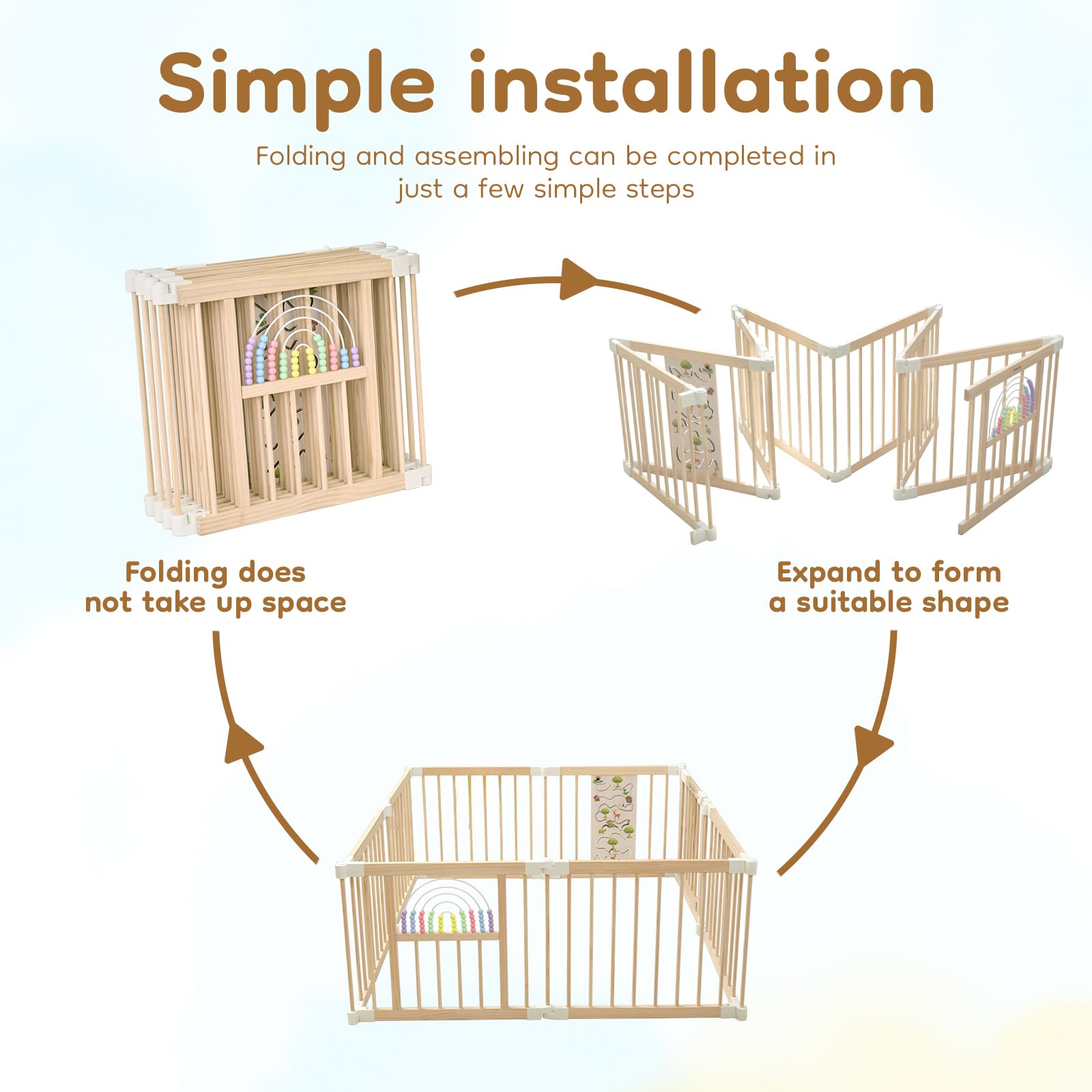 Simple installation

Folding and assembling can be completed in just a few simple steps

Folding does not take up space

Expand to form a suitable shape